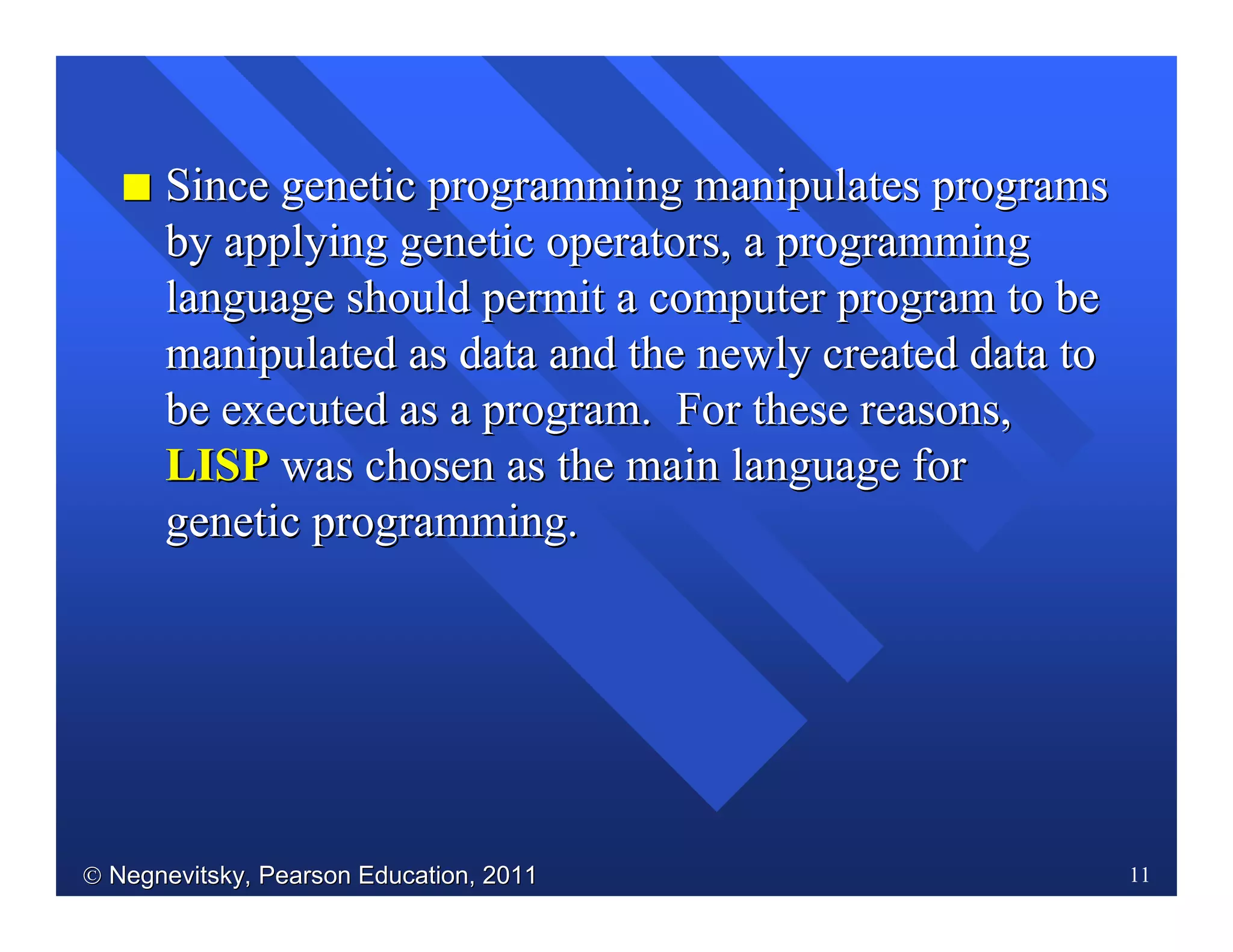 ■ Since genetic programming manipulates programs by applying genetic operators, a programming language should permit a computer program to be manipulated as data and the newly created data to be executed as a program. For these reasons, LISP was chosen as the main language for genetic programming.

© Negnevitsky, Pearson Education, 2011

11